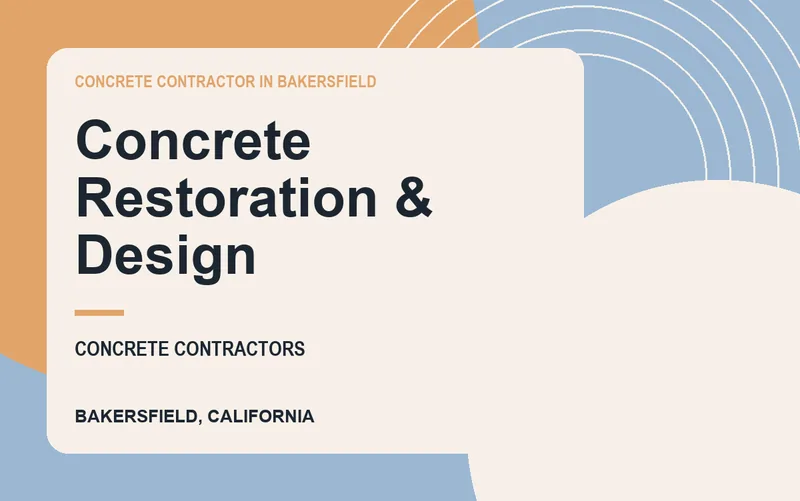 CONCRETE CONTRACTOR IN BAKERSFIELD

Concrete Restoration & Design

CONCRETE CONTRACTORS

BAKERSFIELD, CALIFORNIA